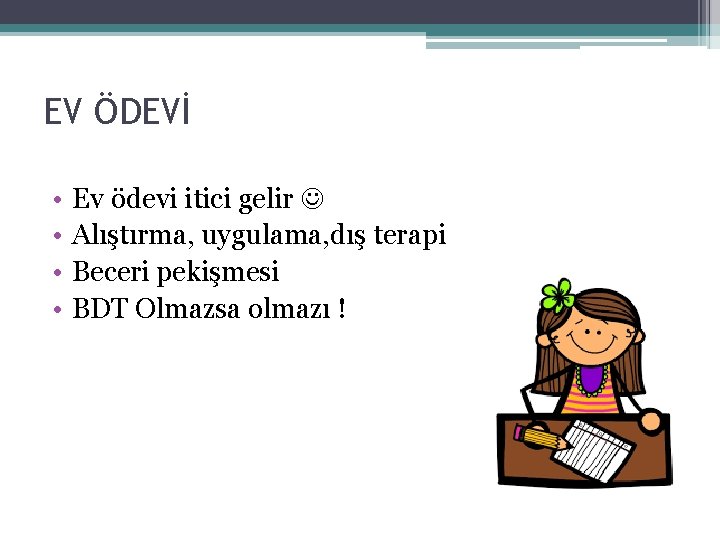 EV ÖDEVİ

• Ev ödevi itici gelir ☺
• Alıştırma, uygulama,dış terapi
• Beceri pekişmesi
• BDT Olmazsa olmazı !